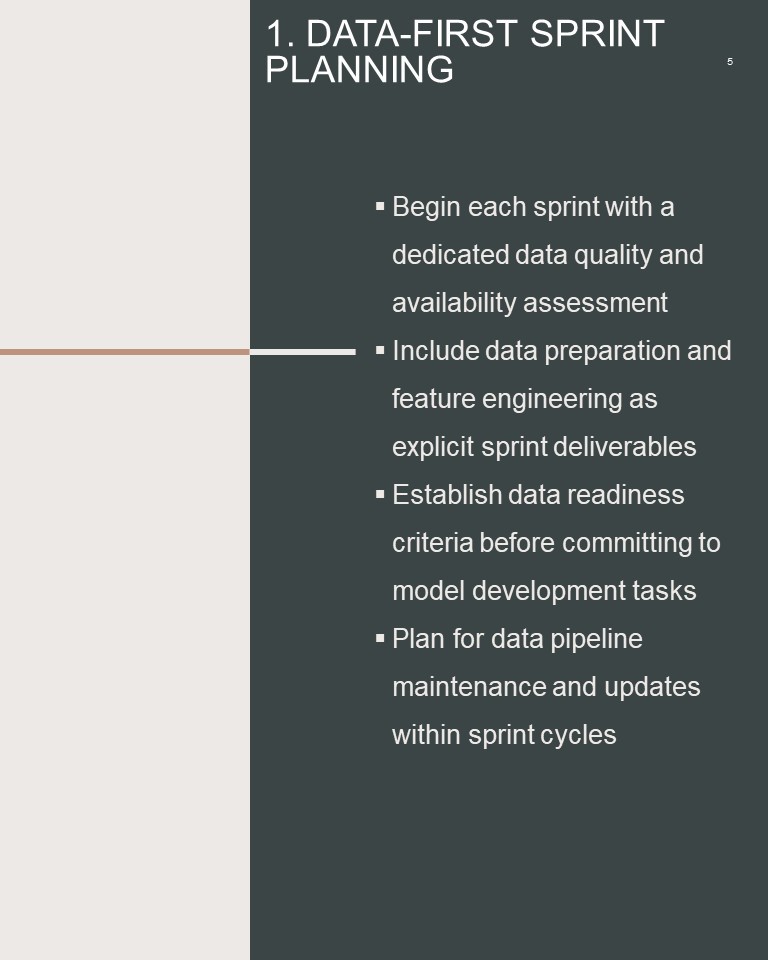 1. DATA-FIRST SPRINT PLANNING

5

▪ Begin each sprint with a dedicated data quality and availability assessment
▪ Include data preparation and feature engineering as explicit sprint deliverables
▪ Establish data readiness criteria before committing to model development tasks
▪ Plan for data pipeline maintenance and updates within sprint cycles